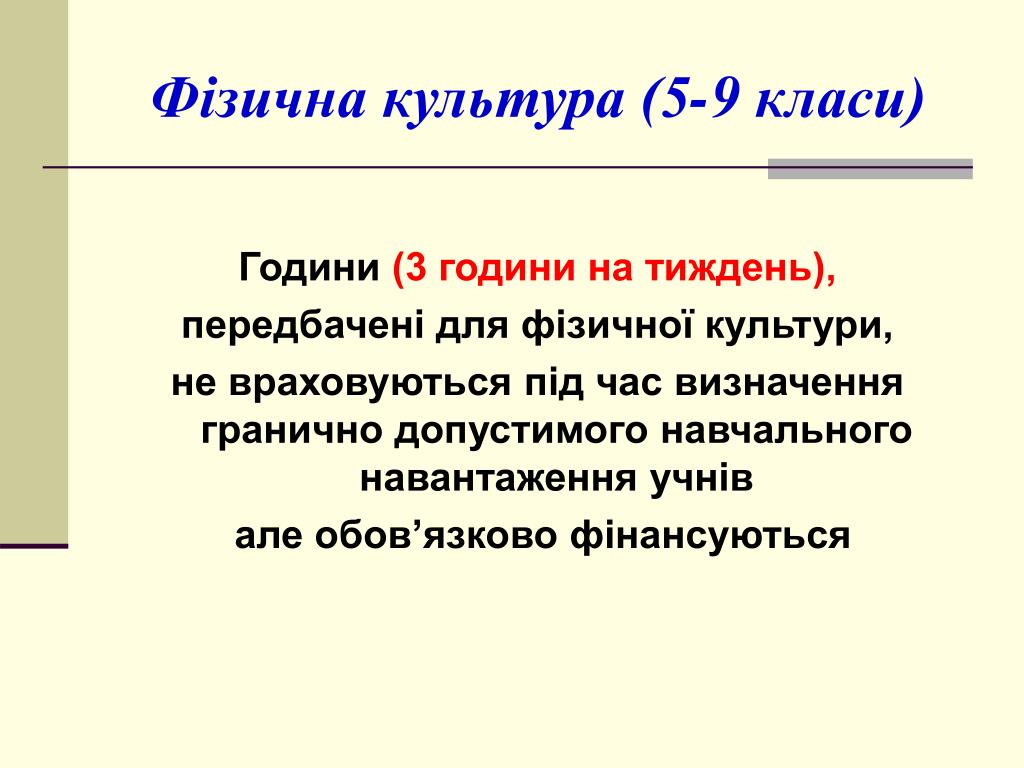 Фізична культура (5-9 класи)

Години (3 години на тиждень), передбачені для фізичної культури, не враховуються під час визначення гранично допустимого навчального навантаження учнів
але обов’язково фінансуються